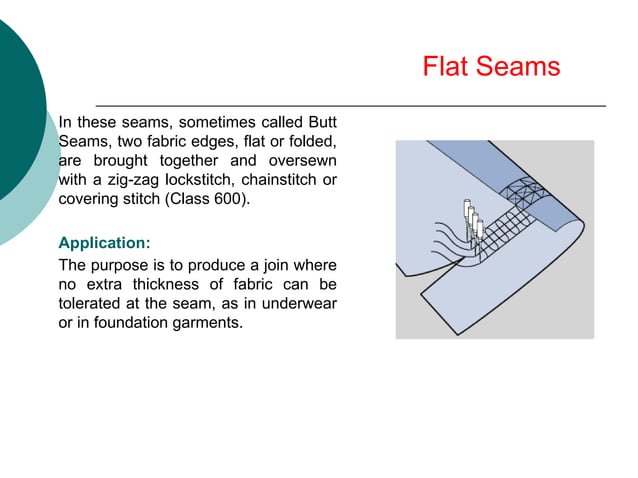 Flat Seams

In these seams, sometimes called Butt Seams, two fabric edges, flat or folded, are brought together and oversewn with a zig-zag lockstitch, chainstitch or covering stitch (Class 600).

Application:

The purpose is to produce a join where no extra thickness of fabric can be tolerated at the seam, as in underwear or in foundation garments.